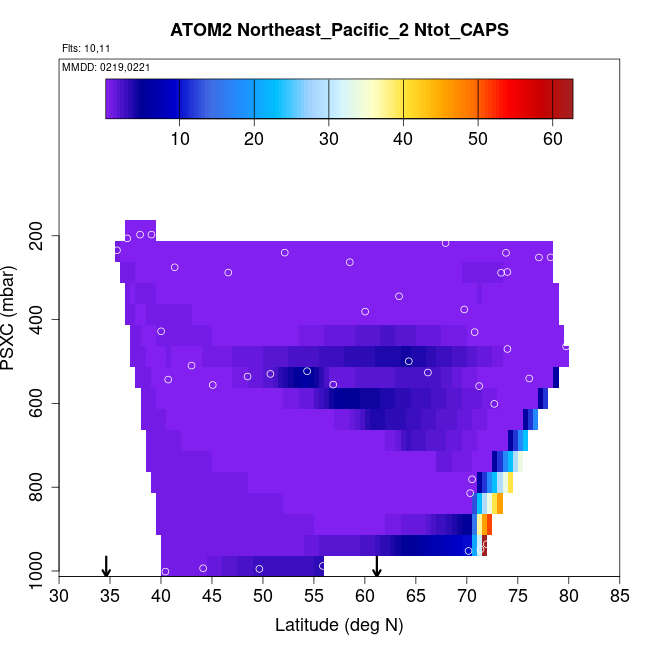 ATOM2 Northeast_Pacific_2 Ntot_CAPS

Flts: 10,11

MMDD: 0219,0221

10 20 30 40 50 60

PSXC (mbar)

200
400
600
800
1000

30 35 40 45 50 55 60 65 70 75 80 85

Latitude (deg N)